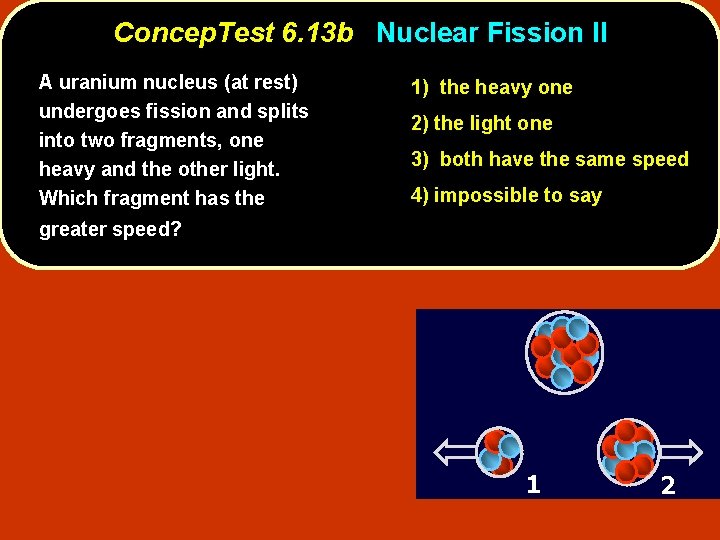 ConcepTest 6.13b Nuclear Fission II

A uranium nucleus (at rest) undergoes fission and splits into two fragments, one heavy and the other light. Which fragment has the greater speed?

1) the heavy one

2) the light one

3) both have the same speed

4) impossible to say

1

2